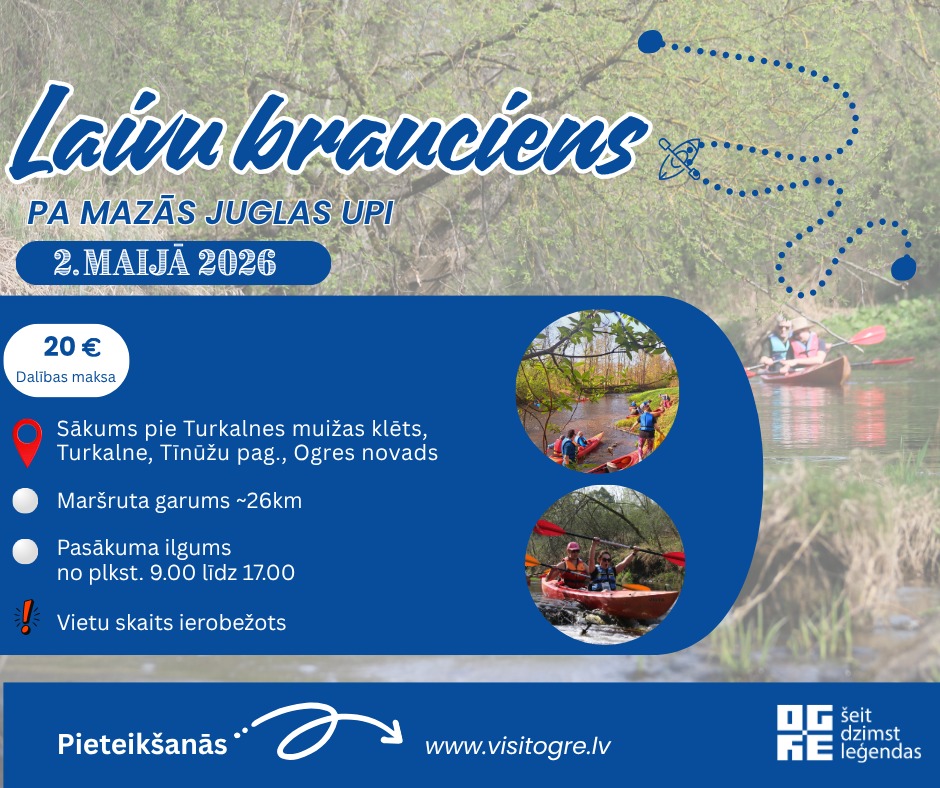 Laivu brauciens

PA MAZĀS JUGLAS UPI

2.MAIJĀ 2026

20 €
Dalības maksa

Sākums pie Turkalnes muižas klēts, Turkalne, Tīnūžu pag., Ogres novads

Maršruta garums ~26km

Pasākuma ilgums no plkst. 9.00 līdz 17.00

Vietu skaits ierobežots

Pieteikšanās

www.visitogre.lv

OGRE
šeit dzimst leģendas